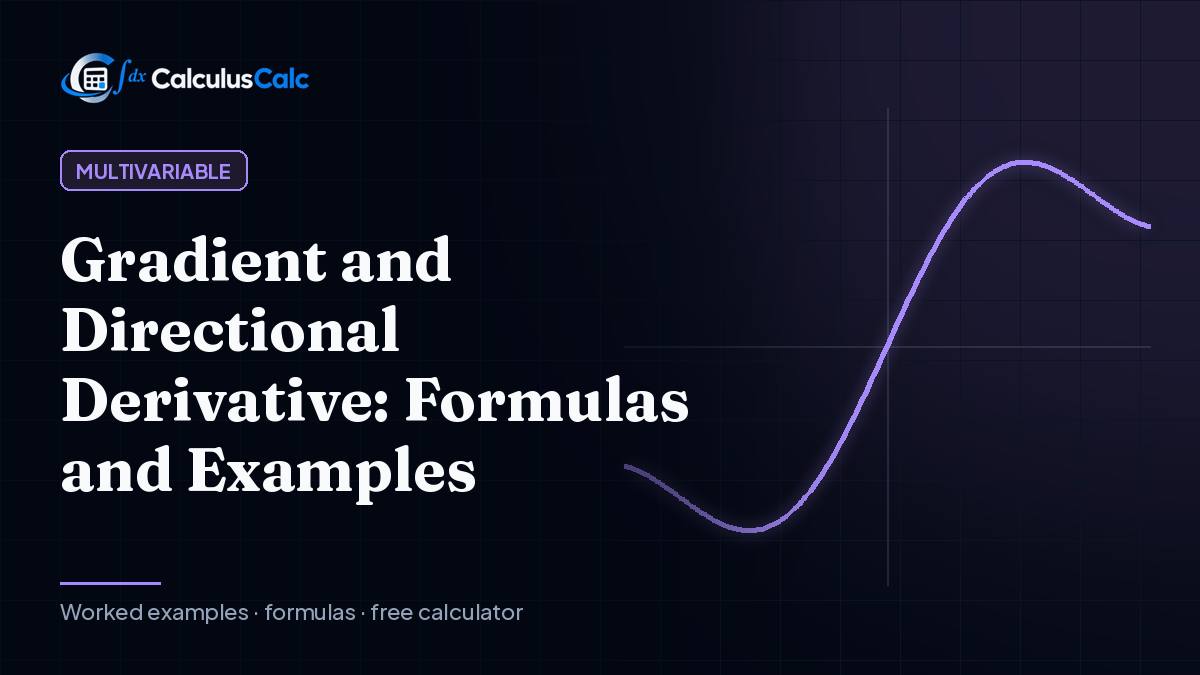 $\int dx$ CalculusCalc

MULTIVARIABLE

Gradient and Directional Derivative: Formulas and Examples

Worked examples · formulas · free calculator